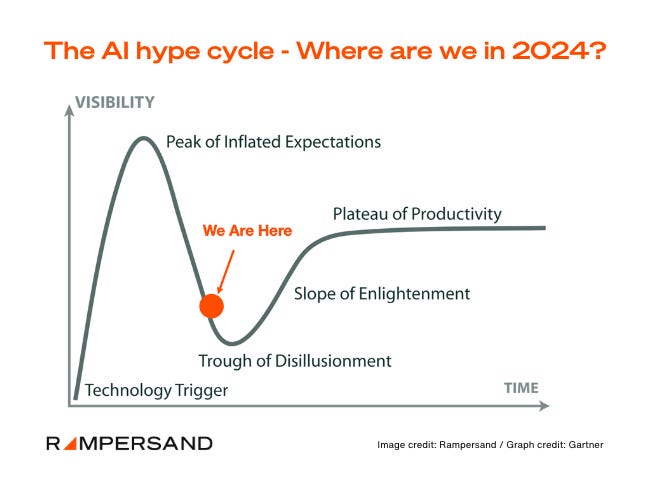 The AI hype cycle - Where are we in 2024?

VISIBILITY

Peak of Inflated Expectations

Plateau of Productivity

We Are Here

Slope of Enlightenment

Trough of Disillusionment

Technology Trigger

TIME

RAMPERSAND

Image credit: Rampersand / Graph credit: Gartner